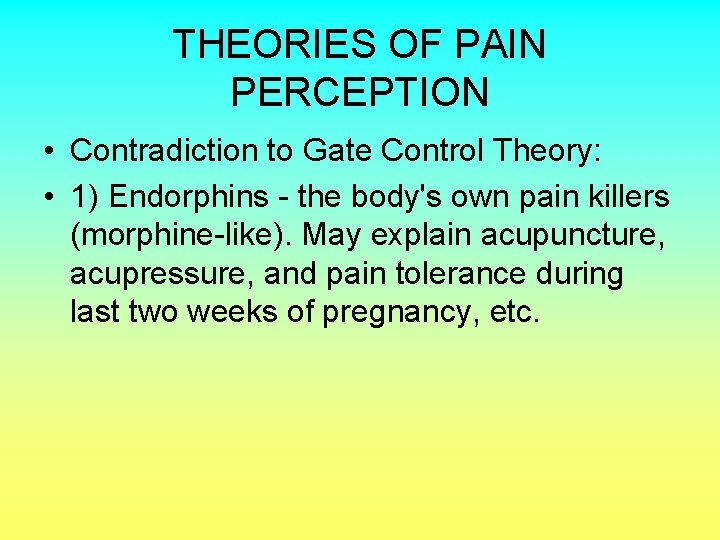 THEORIES OF PAIN PERCEPTION

• Contradiction to Gate Control Theory:

• 1) Endorphins - the body's own pain killers (morphine-like). May explain acupuncture, acupressure, and pain tolerance during last two weeks of pregnancy, etc.